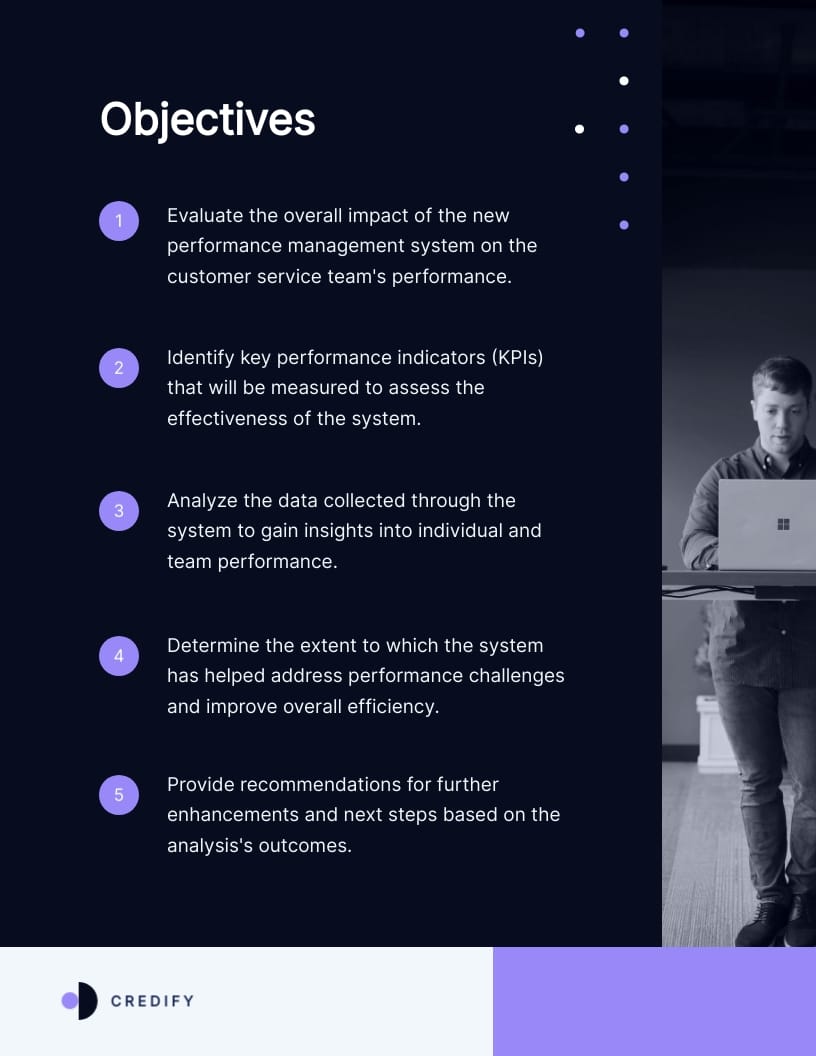 Objectives

1 Evaluate the overall impact of the new performance management system on the customer service team's performance.

2 Identify key performance indicators (KPIs) that will be measured to assess the effectiveness of the system.

3 Analyze the data collected through the system to gain insights into individual and team performance.

4 Determine the extent to which the system has helped address performance challenges and improve overall efficiency.

5 Provide recommendations for further enhancements and next steps based on the analysis's outcomes.

CREDIFY